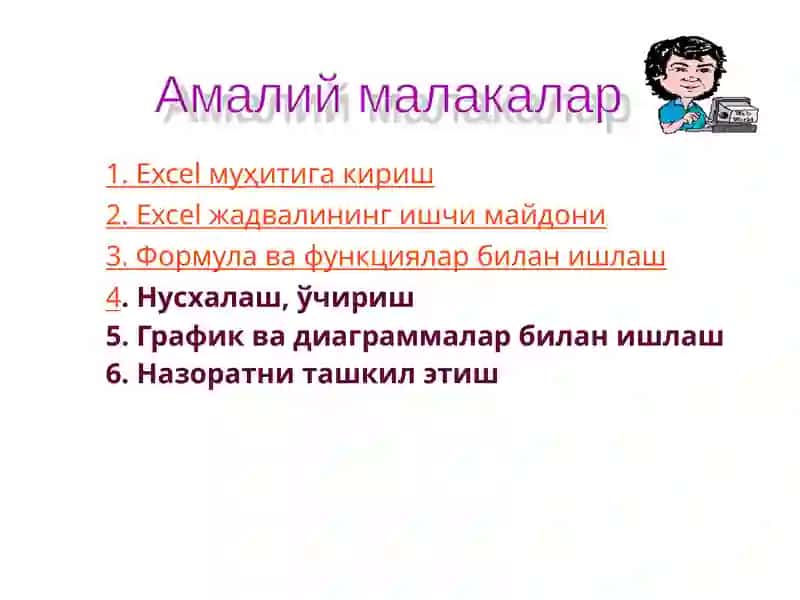 Амалий малакалар

1. Excel муҳитига кириш
2. Excel жадвалининг ишчи майдони
3. Формула ва функциялар билан ишлаш
4. Нусхалаш, ўчириш
5. График ва диаграммалар билан ишлаш
6. Назоратни ташкил этиш